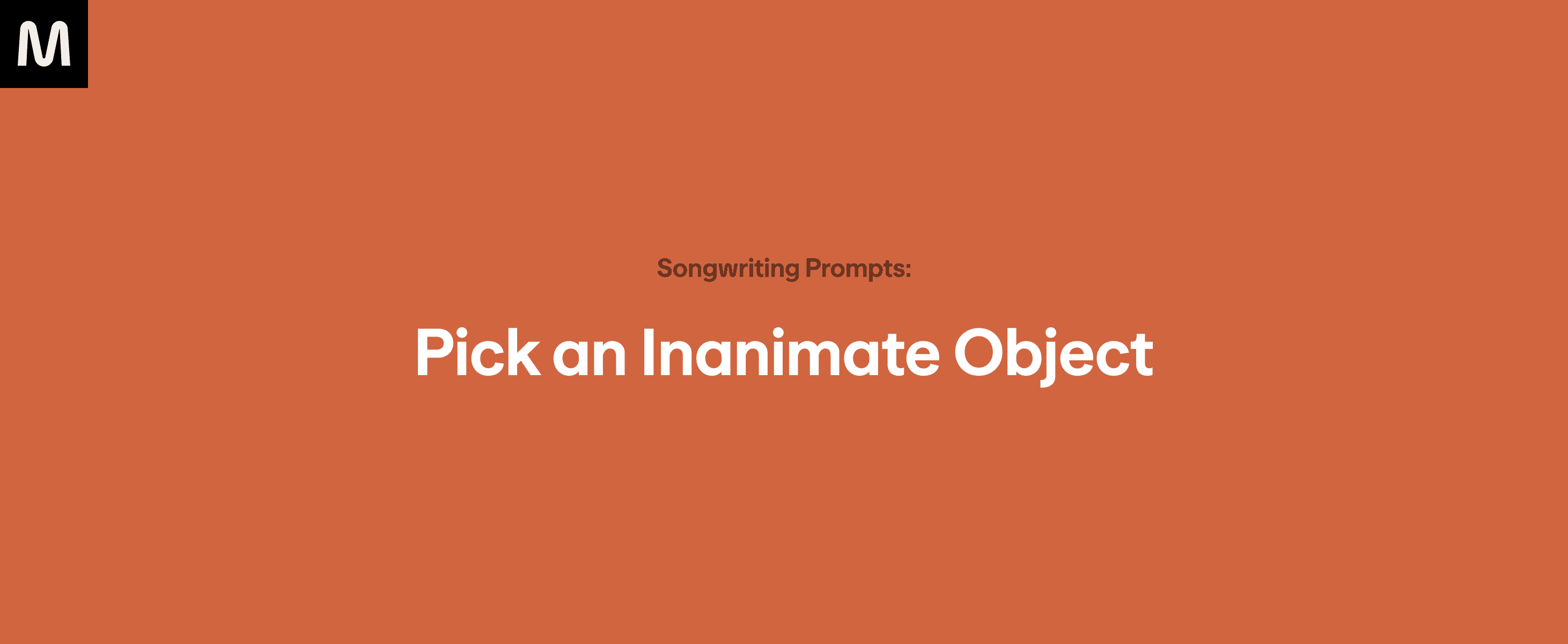 M

Songwriting Prompts:

Pick an Inanimate Object